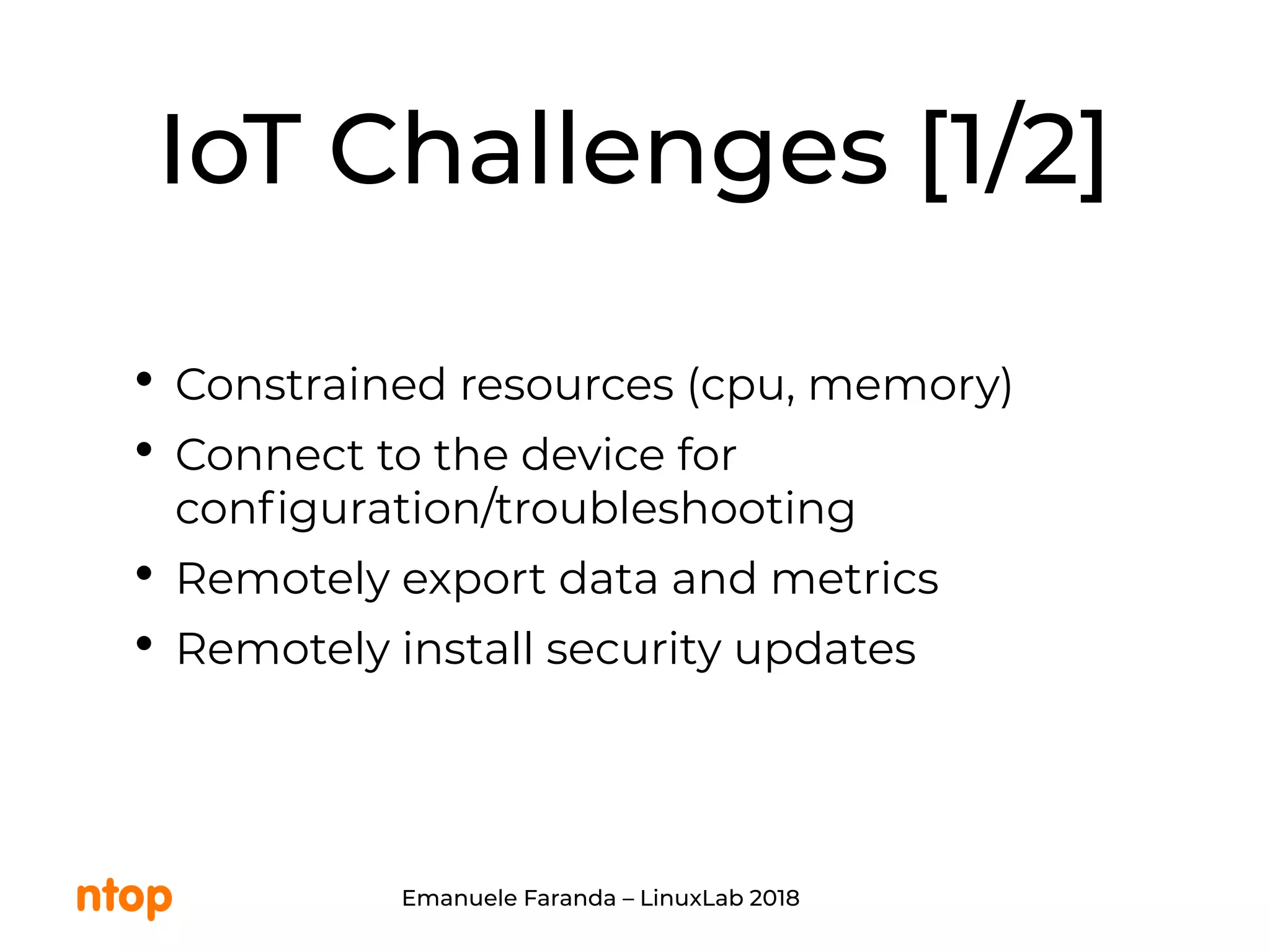 IoT Challenges [1/2]

• Constrained resources (cpu, memory)
• Connect to the device for configuration/troubleshooting
• Remotely export data and metrics
• Remotely install security updates

ntop

Emanuele Faranda – LinuxLab 2018